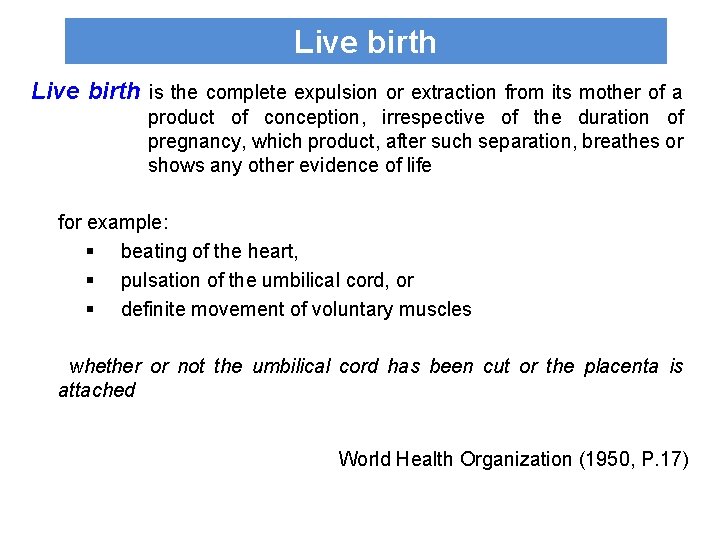 Live birth

Live birth is the complete expulsion or extraction from its mother of a product of conception, irrespective of the duration of pregnancy, which product, after such separation, breathes or shows any other evidence of life

for example:
▪ beating of the heart,
▪ pulsation of the umbilical cord, or
▪ definite movement of voluntary muscles

whether or not the umbilical cord has been cut or the placenta is attached

World Health Organization (1950, P.17)